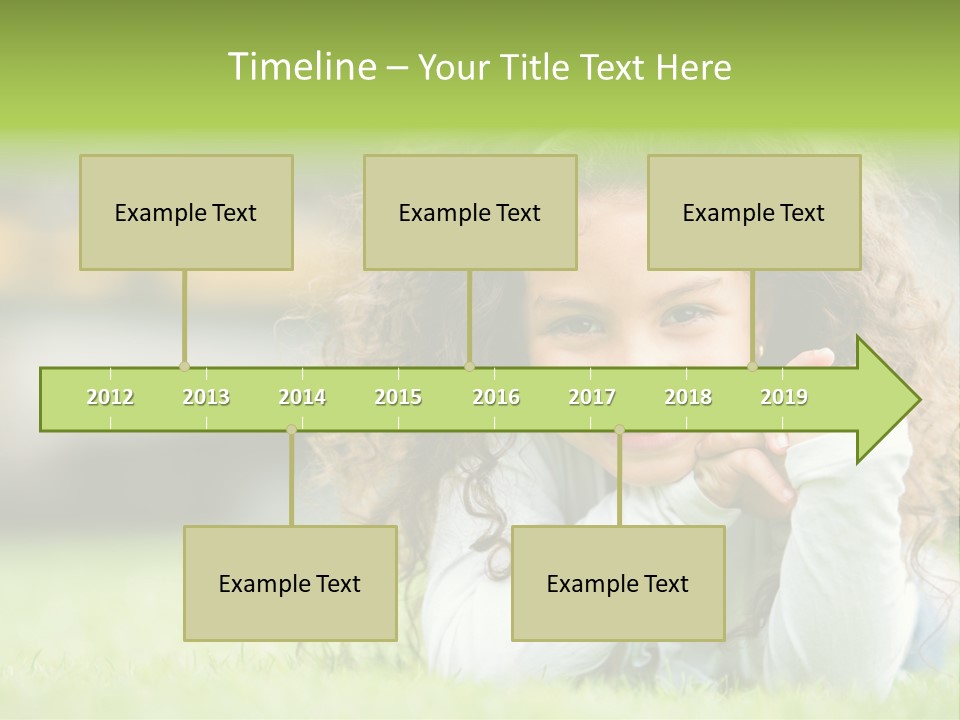 Timeline – Your Title Text Here

Example Text

Example Text

Example Text

2012 2013 2014 2015 2016 2017 2018 2019

Example Text

Example Text